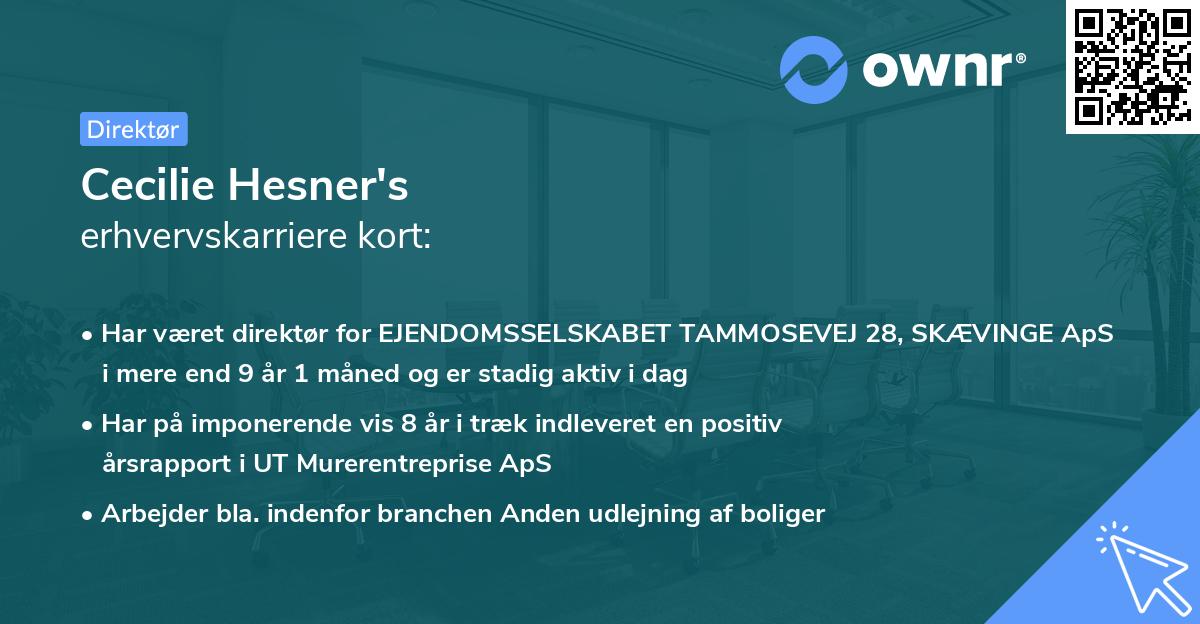 ownr®

Direktør

Cecilie Hesner's
erhvervskarriere kort:

• Har været direktør for EJENDOMSSELSKABET TAMMOSEVEJ 28, SKÆVINGE ApS i mere end 9 år 1 måned og er stadig aktiv i dag

• Har på imponerende vis 8 år i træk indleveret en positiv årsrapport i UT Murerentreprise ApS

• Arbejder bla. indenfor branchen Anden udlejning af boliger